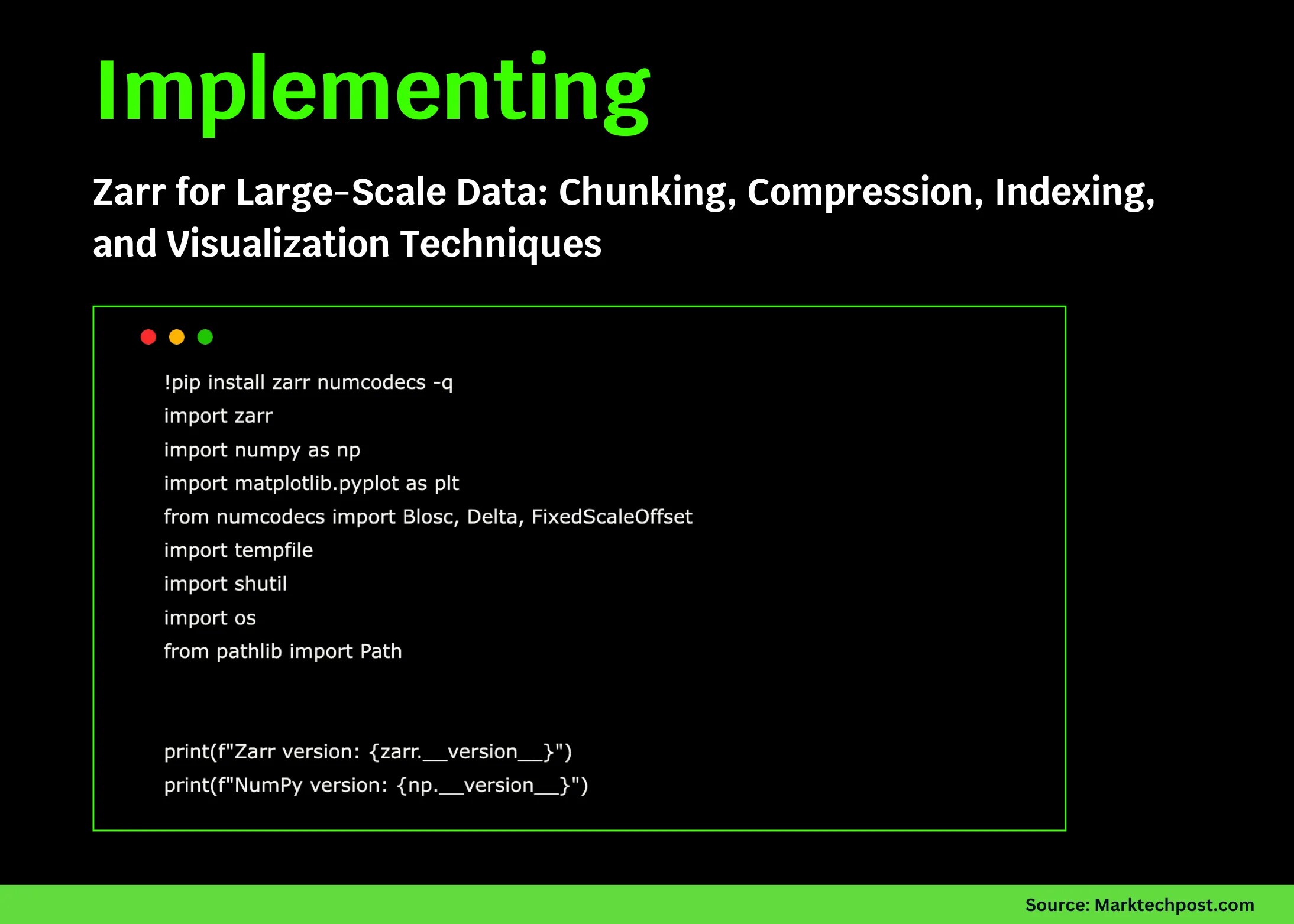 Implementing

Zarr for Large-Scale Data: Chunking, Compression, Indexing, and Visualization Techniques

!pip install zarr numcodecs -q
import zarr
import numpy as np
import matplotlib.pyplot as plt
from numcodecs import Blosc, Delta, FixedScaleOffset
import tempfile
import shutil
import os
from pathlib import Path

print(f"Zarr version: {zarr.__version__}")
print(f"NumPy version: {np.__version__}")

Source: Marktechpost.com